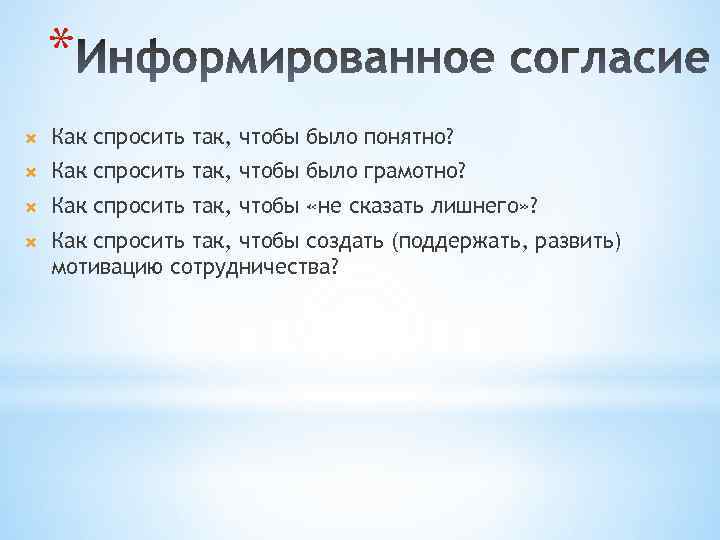 *Информированное согласие

Как спросить так, чтобы было понятно?

Как спросить так, чтобы было грамотно?

Как спросить так, чтобы «не сказать лишнего»?

Как спросить так, чтобы создать (поддержать, развить) мотивацию сотрудничества?